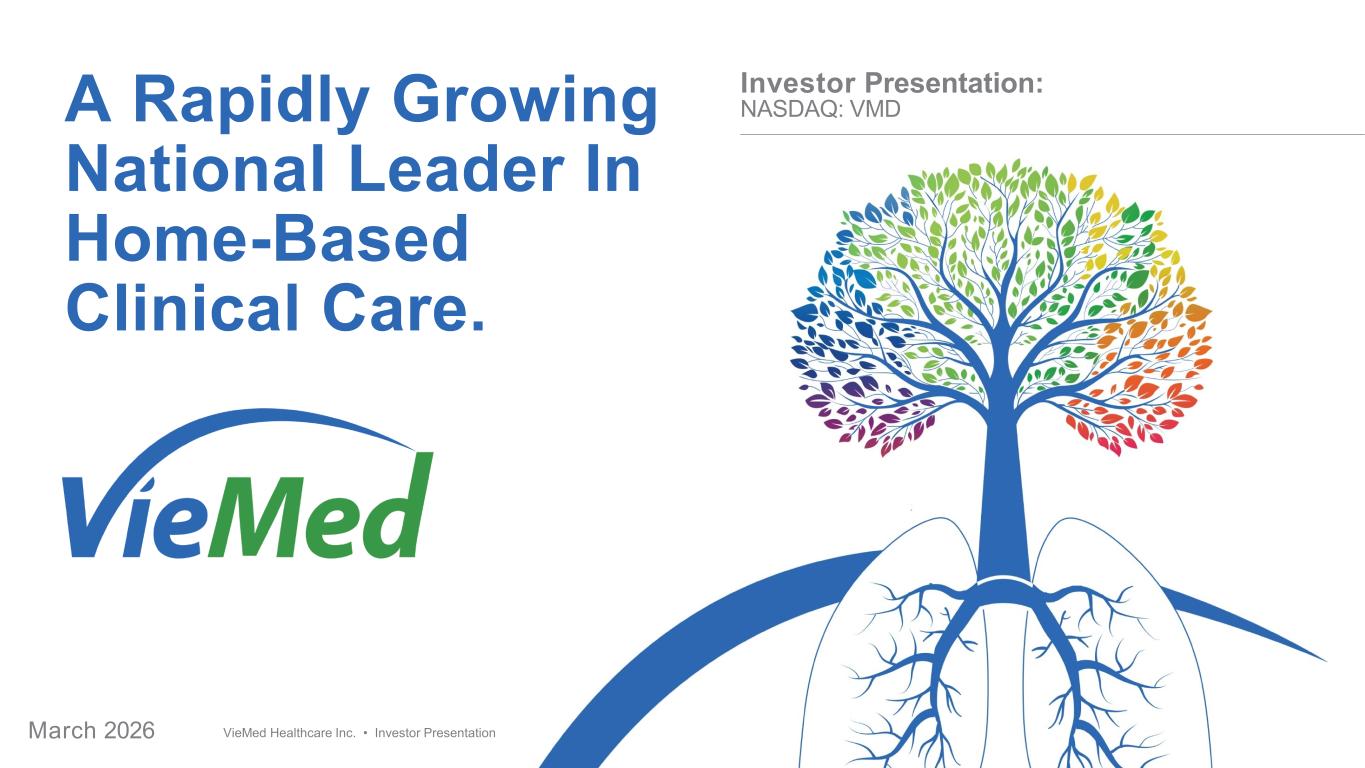 A Rapidly Growing National Leader In Home-Based Clinical Care.

Investor Presentation:
NASDAQ: VMD

VieMed

March 2026

VieMed Healthcare Inc. • Investor Presentation